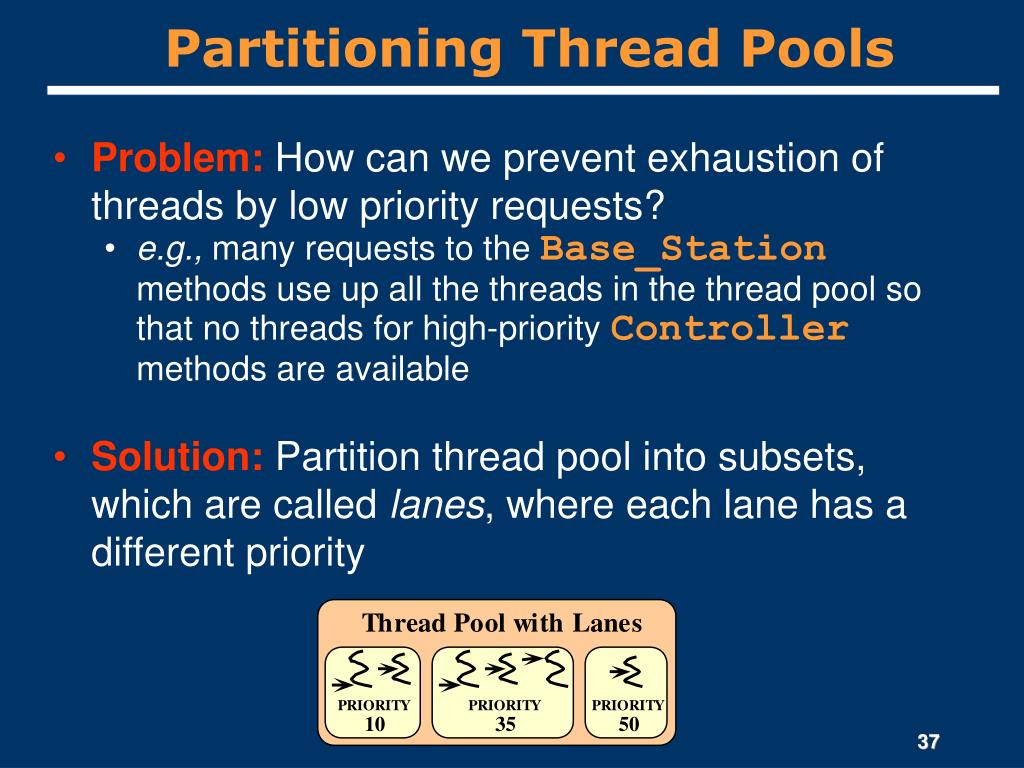 Partitioning Thread Pools

• Problem: How can we prevent exhaustion of threads by low priority requests?

• e.g., many requests to the Base_Station methods use up all the threads in the thread pool so that no threads for high-priority Controller methods are available

• Solution: Partition thread pool into subsets, which are called lanes, where each lane has a different priority

Thread Pool with Lanes

PRIORITY 10

PRIORITY 35

PRIORITY 50

37